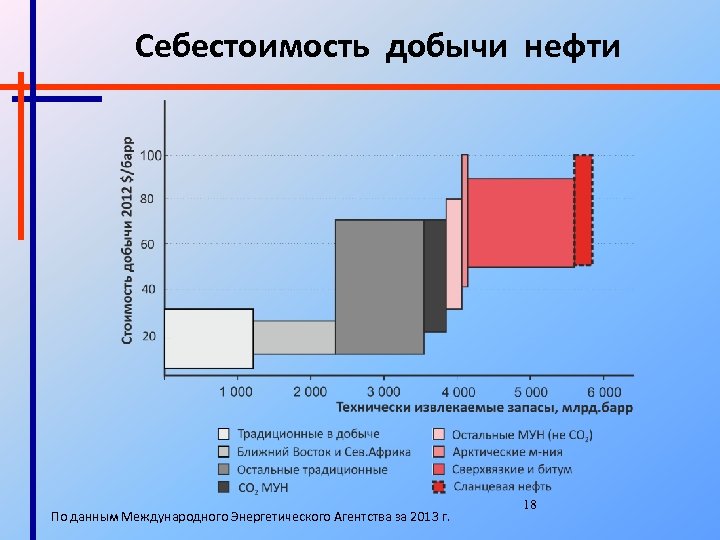 Себестоимость добычи нефти

Стоимость добычи 2012 $/барр

100
80
60
40
20

1 000
2 000
3 000
4 000
5 000
6 000

Технически извлекаемые запасы, млрд.барр

Традиционные в добыче
Ближний Восток и Сев.Африка
Остальные традиционные
$CO_2$ МУН
Остальные МУН (не $CO_2$)
Арктические м-ния
Сверхвязкие и битум
Сланцевая нефть

18

По данным Международного Энергетического Агентства за 2013 г.